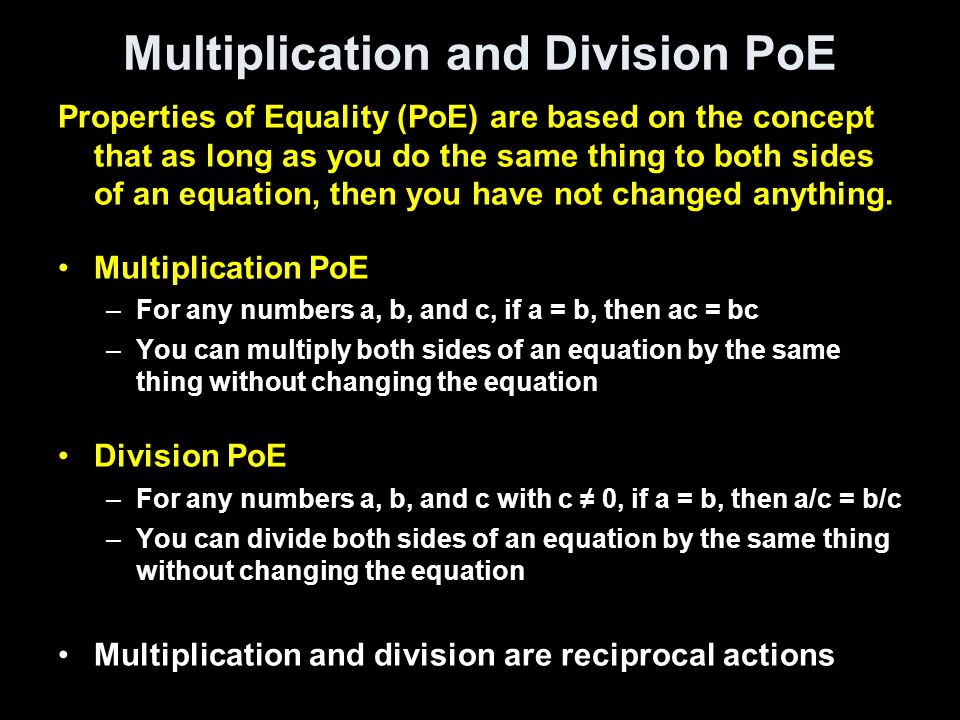 Multiplication and Division PoE

Properties of Equality (PoE) are based on the concept that as long as you do the same thing to both sides of an equation, then you have not changed anything.

• Multiplication PoE
– For any numbers a, b, and c, if a = b, then ac = bc
– You can multiply both sides of an equation by the same thing without changing the equation

• Division PoE
– For any numbers a, b, and c with c ≠ 0, if a = b, then a/c = b/c
– You can divide both sides of an equation by the same thing without changing the equation

• Multiplication and division are reciprocal actions